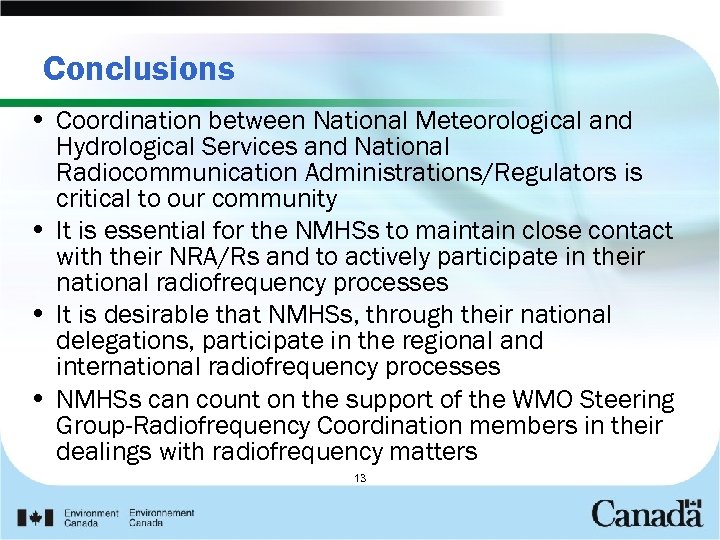 Conclusions

• Coordination between National Meteorological and Hydrological Services and National Radiocommunication Administrations/Regulators is critical to our community

• It is essential for the NMHSs to maintain close contact with their NRA/Rs and to actively participate in their national radiofrequency processes

• It is desirable that NMHSs, through their national delegations, participate in the regional and international radiofrequency processes

• NMHSs can count on the support of the WMO Steering Group-Radiofrequency Coordination members in their dealings with radiofrequency matters

13

Environment Canada Environnement Canada

Canada